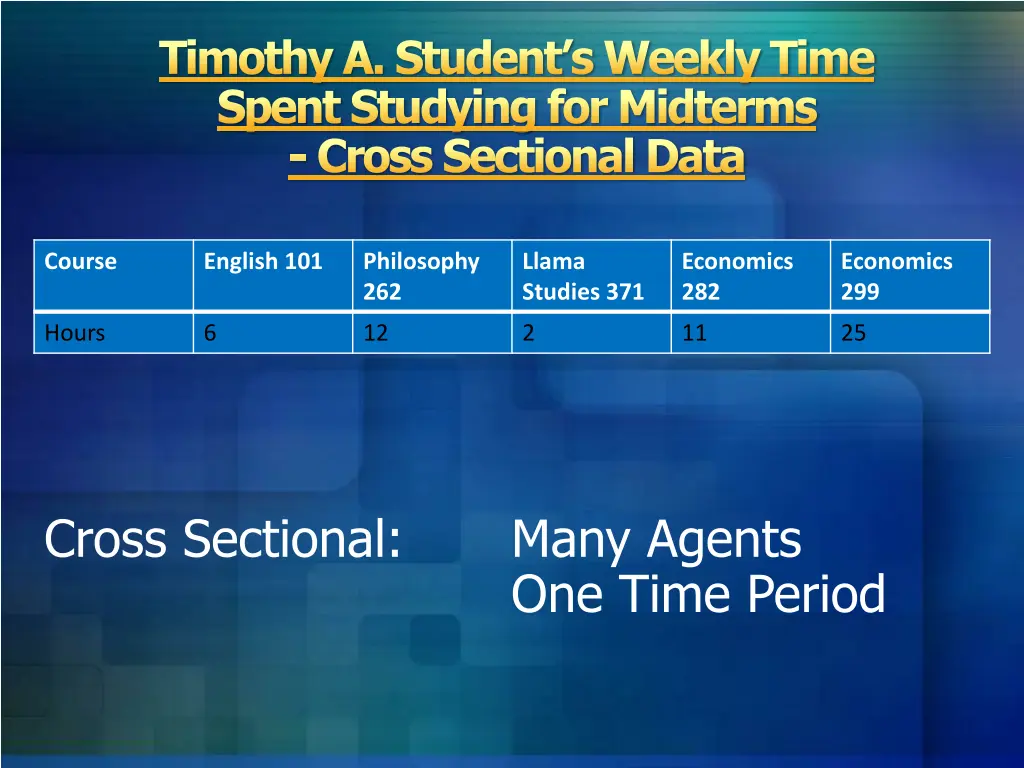 Timothy A. Student's Weekly Time Spent Studying for Midterms - Cross Sectional Data

| Course | English 101 | Philosophy 262 | Llama Studies 371 | Economics 282 | Economics 299 |
|---|---|---|---|---|---|
| Hours | 6 | 12 | 2 | 11 | 25 |

Cross Sectional: Many Agents
One Time Period